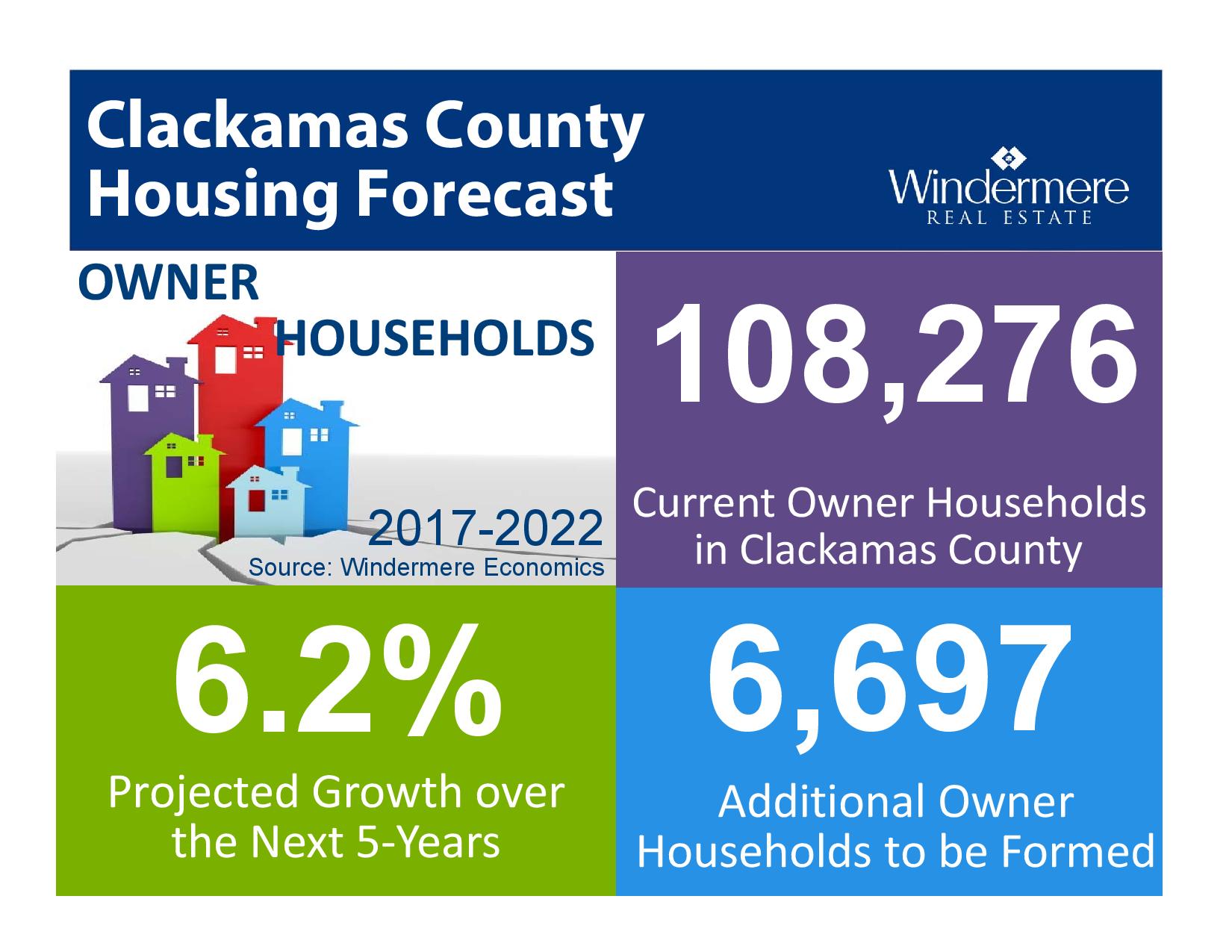 Clackamas County Housing Forecast

Windermere
REAL ESTATE

OWNER HOUSEHOLDS

2017-2022
Source: Windermere Economics

108,276

Current Owner Households in Clackamas County

6.2%

Projected Growth over the Next 5-Years

6,697

Additional Owner Households to be Formed